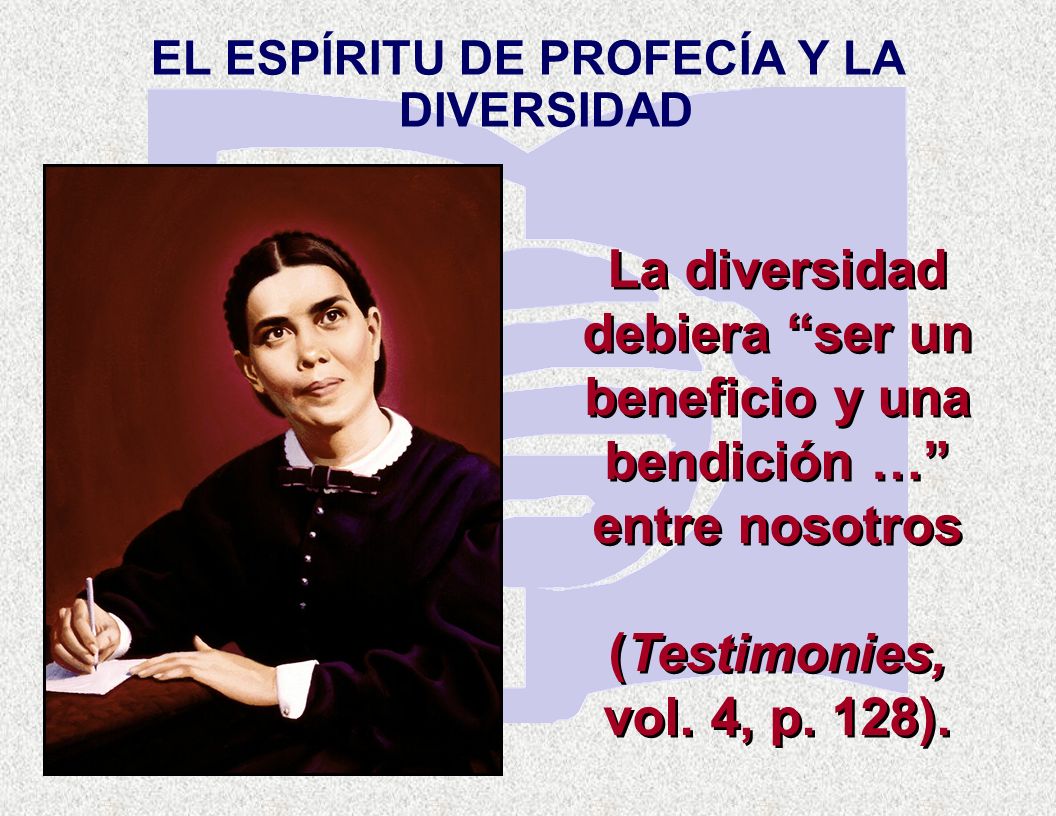 EL ESPÍRITU DE PROFECÍA Y LA DIVERSIDAD

La diversidad debiera “ser un beneficio y una bendición …” entre nosotros

(Testimonies, vol. 4, p. 128).